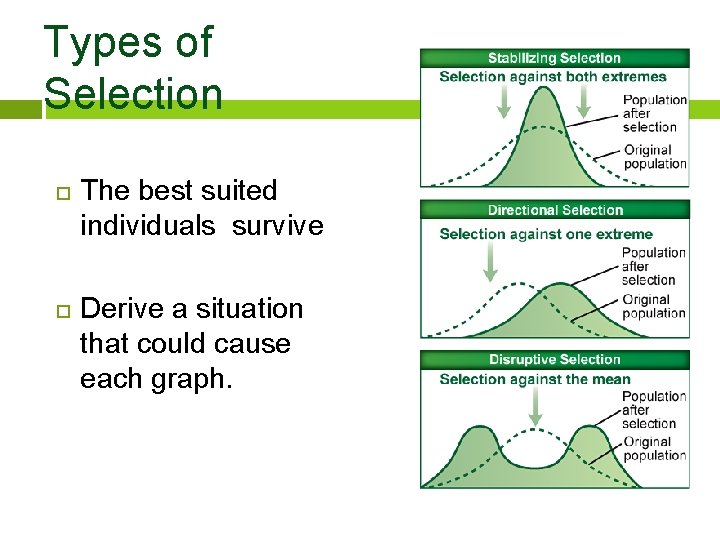 Types of Selection

The best suited individuals survive

Derive a situation that could cause each graph.

Stabilizing Selection
Selection against both extremes
Population after selection
Original population

Directional Selection
Selection against one extreme
Population after selection
Original population

Disruptive Selection
Selection against the mean
Population after selection
Original population